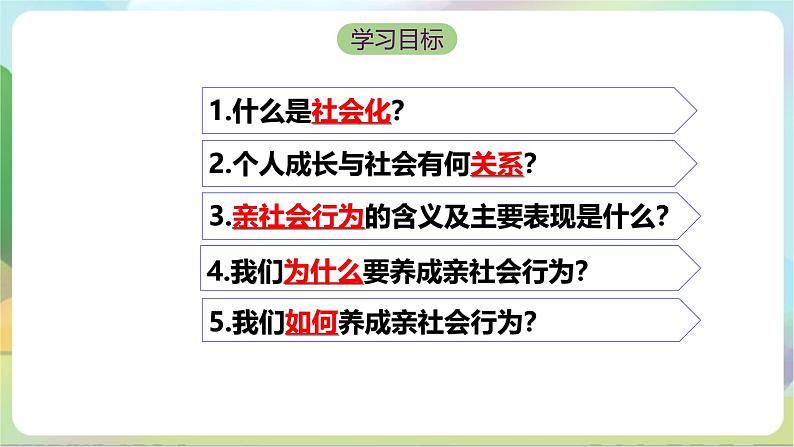 学习目标

1.什么是社会化?

2.个人成长与社会有何关系?

3.亲社会行为的含义及主要表现是什么?

4.我们为什么要养成亲社会行为?

5.我们如何养成亲社会行为?